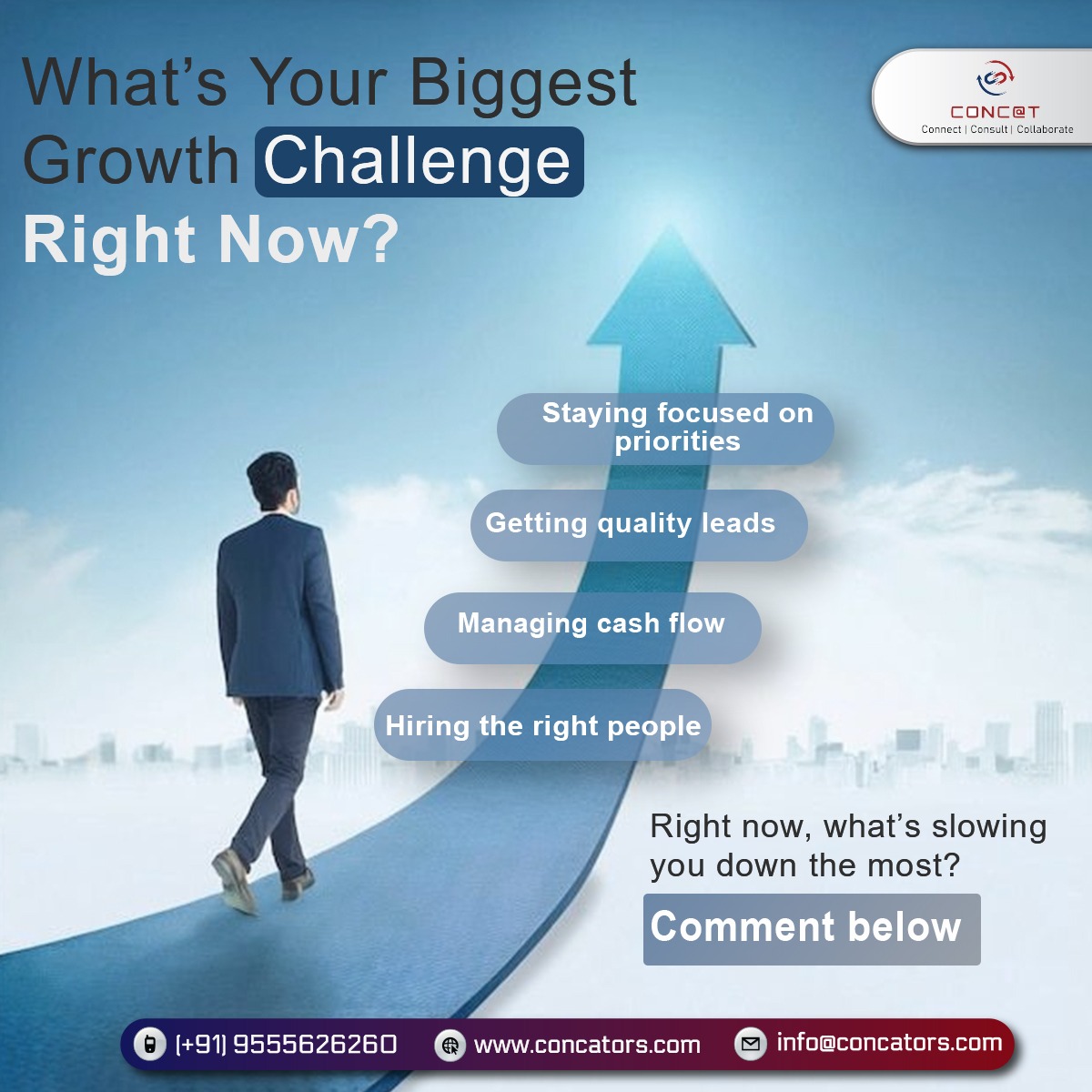 What's Your Biggest Growth Challenge Right Now?

CONC@T
Connect | Consult | Collaborate

Staying focused on priorities

Getting quality leads

Managing cash flow

Hiring the right people

Right now, what's slowing you down the most?

Comment below

(+91) 9555626260 www.concators.com info@concators.com